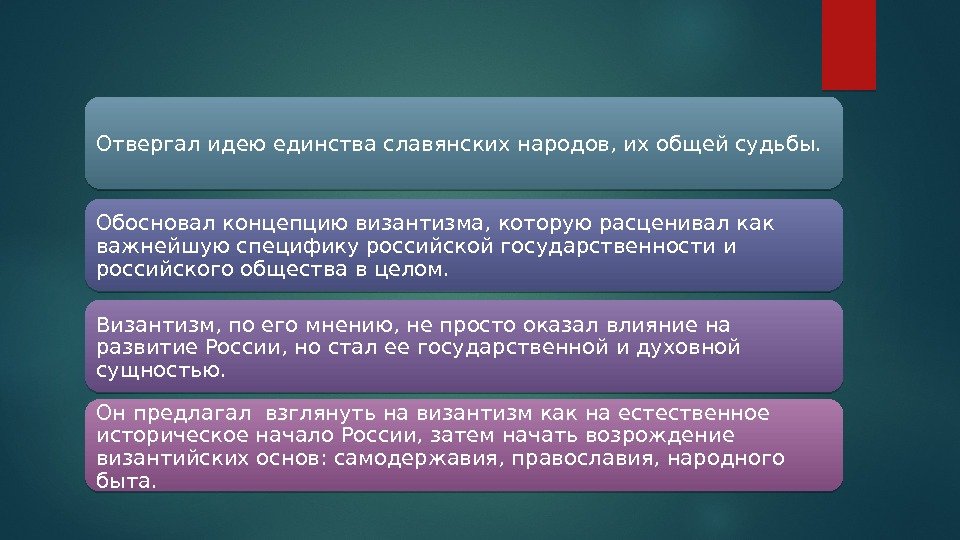 Отвергал идею единства славянских народов, их общей судьбы.

Обосновал концепцию византизма, которую расценивал как важнейшую специфику российской государственности и российского общества в целом.

Византизм, по его мнению, не просто оказал влияние на развитие России, но стал ее государственной и духовной сущностью.

Он предлагал взглянуть на византизм как на естественное историческое начало России, затем начать возрождение византийских основ: самодержавия, православия, народного быта.